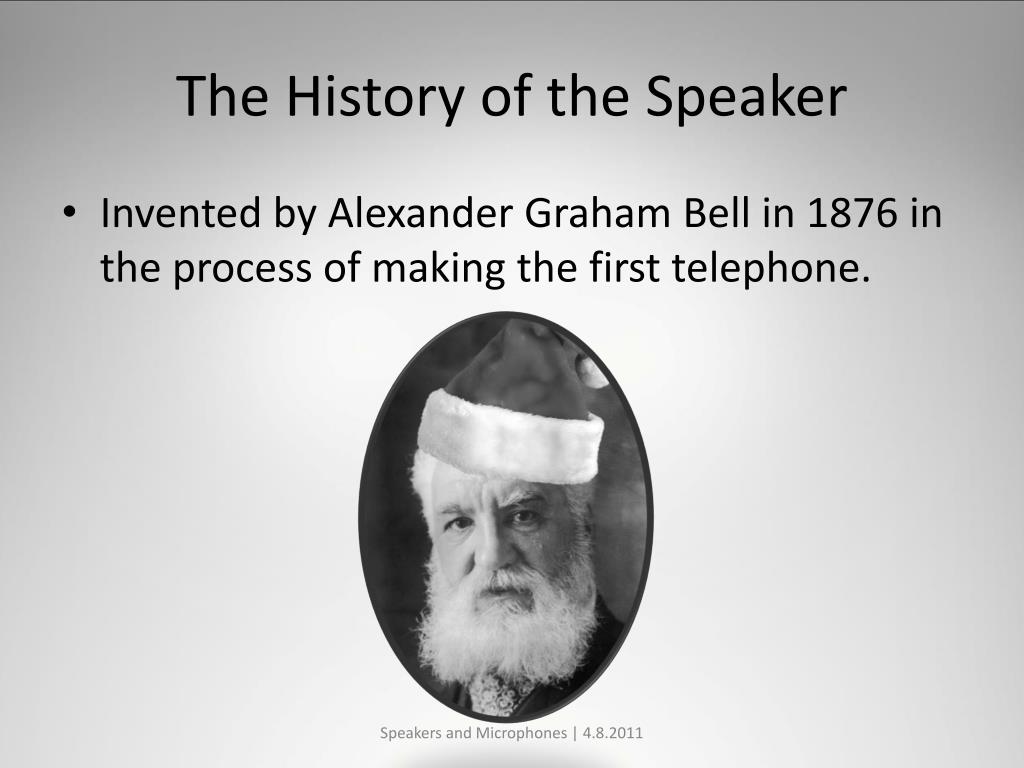 The History of the Speaker

• Invented by Alexander Graham Bell in 1876 in the process of making the first telephone.

Speakers and Microphones | 4.8.2011